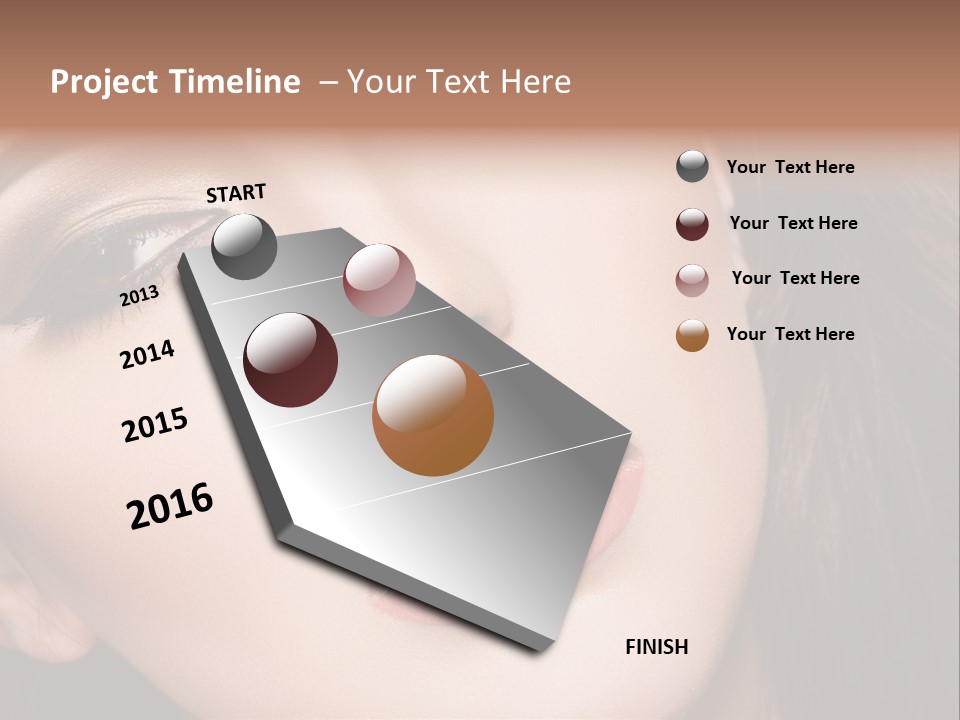 Project Timeline – Your Text Here

START

2013

2014

2015

2016

FINISH

Your Text Here

Your Text Here

Your Text Here

Your Text Here